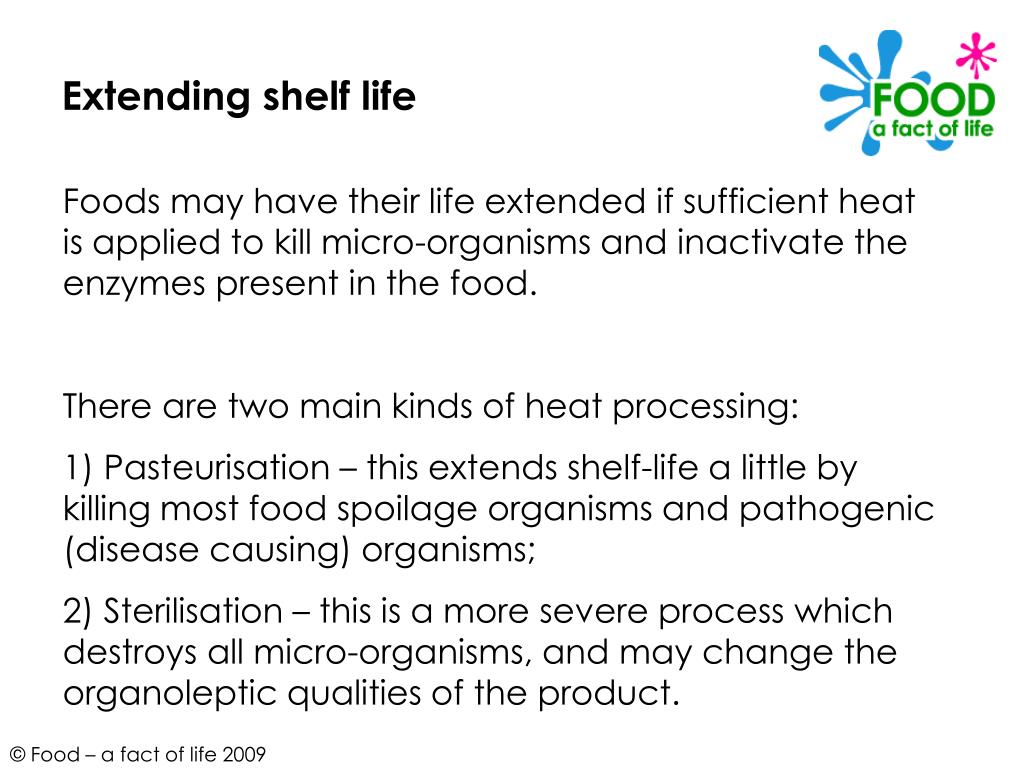 Extending shelf life

FOOD
a fact of life

Foods may have their life extended if sufficient heat is applied to kill micro-organisms and inactivate the enzymes present in the food.

There are two main kinds of heat processing:

1) Pasteurisation – this extends shelf-life a little by killing most food spoilage organisms and pathogenic (disease causing) organisms;

2) Sterilisation – this is a more severe process which destroys all micro-organisms, and may change the organoleptic qualities of the product.

© Food – a fact of life 2009